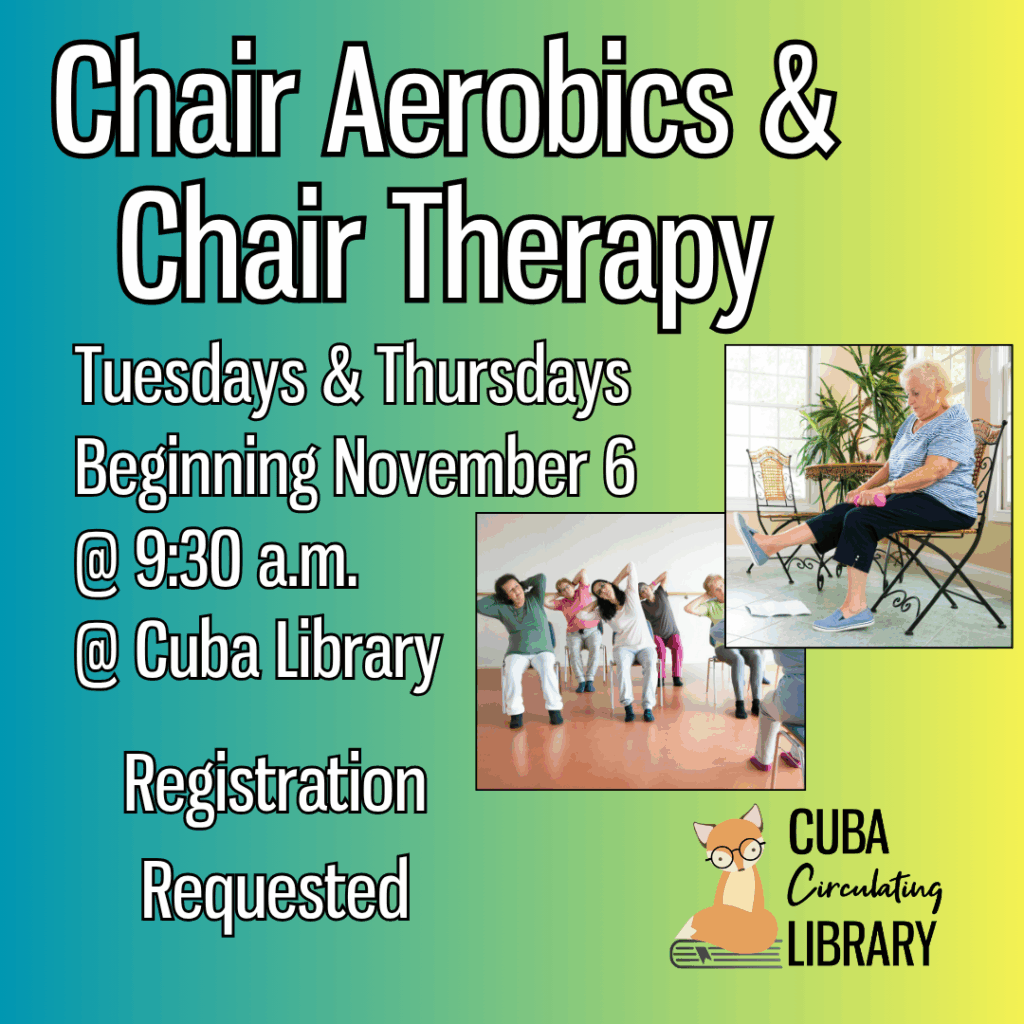 Chair Aerobics & Chair Therapy

Tuesdays & Thursdays
Beginning November 6
@ 9:30 a.m.
@ Cuba Library

Registration Requested

CUBA
Circulating
LIBRARY